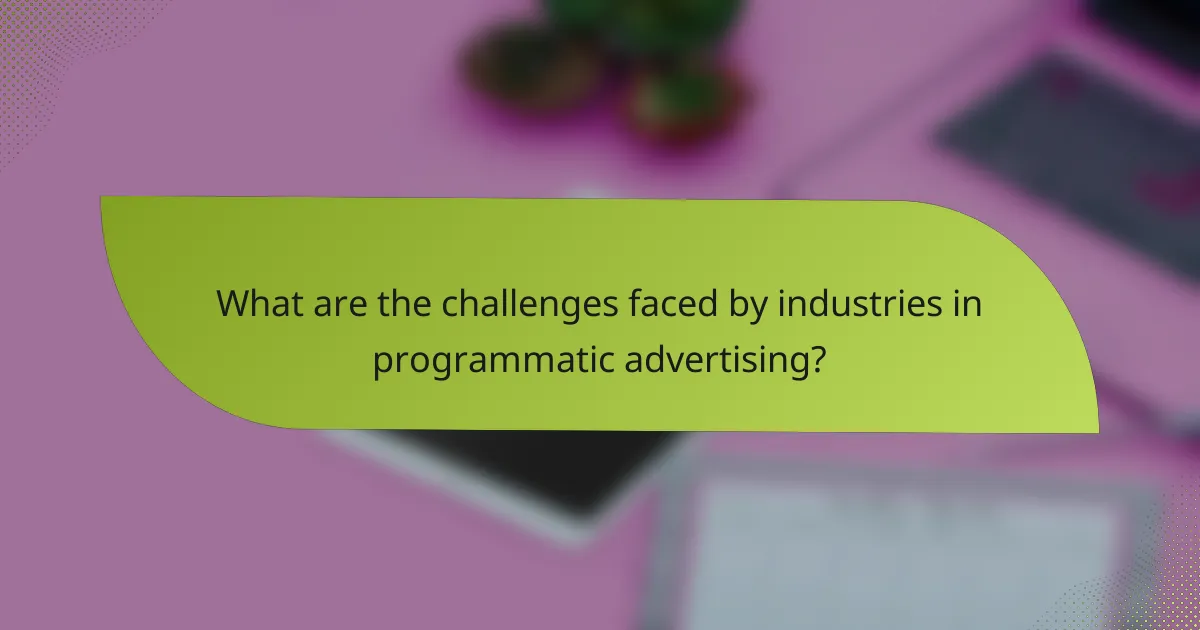 What are the challenges faced by industries in programmatic advertising?